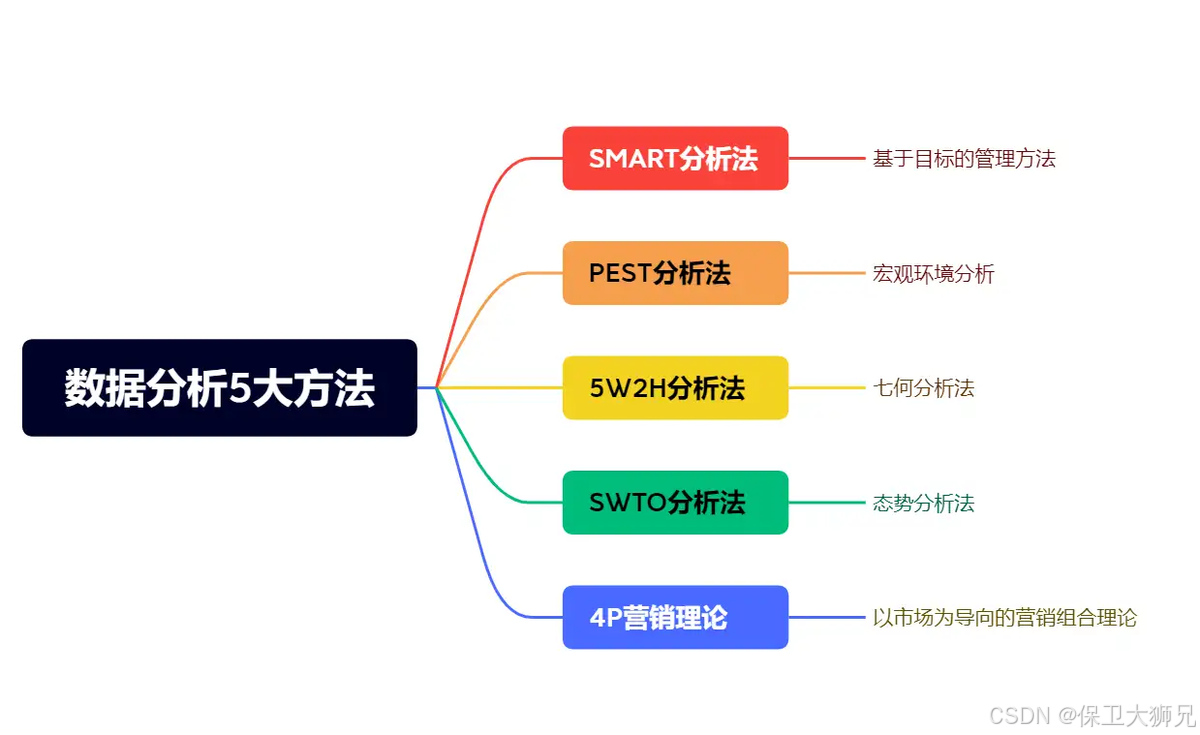 数据分析5大方法

SMART分析法
基于目标的管理方法

PEST分析法
宏观环境分析

5W2H分析法
七何分析法

SWTO分析法
态势分析法

4P营销理论
以市场为导向的营销组合理论

CSDN @保卫大狮兄